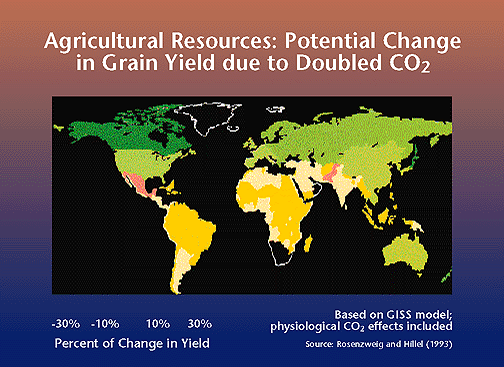 Agricultural Resources: Potential Change in Grain Yield due to Doubled $CO_2$

-30% -10% 10% 30%

Percent of Change in Yield

Based on GISS model; physiological $CO_2$ effects included

Source: Rosenzweig and Hillel (1993)